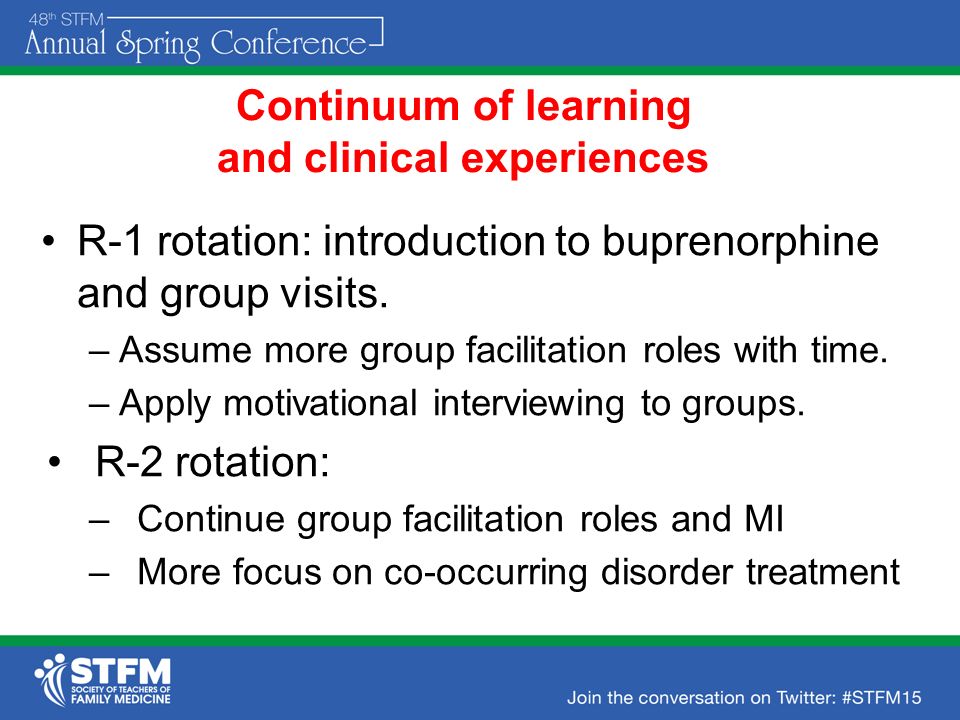 48th STFM
Annual Spring Conference

Continuum of learning and clinical experiences

• R-1 rotation: introduction to buprenorphine and group visits.
– Assume more group facilitation roles with time.
– Apply motivational interviewing to groups.

• R-2 rotation:
– Continue group facilitation roles and MI
– More focus on co-occurring disorder treatment

STFM
SOCIETY OF TEACHERS OF FAMILY MEDICINE

Join the conversation on Twitter: #STFM15